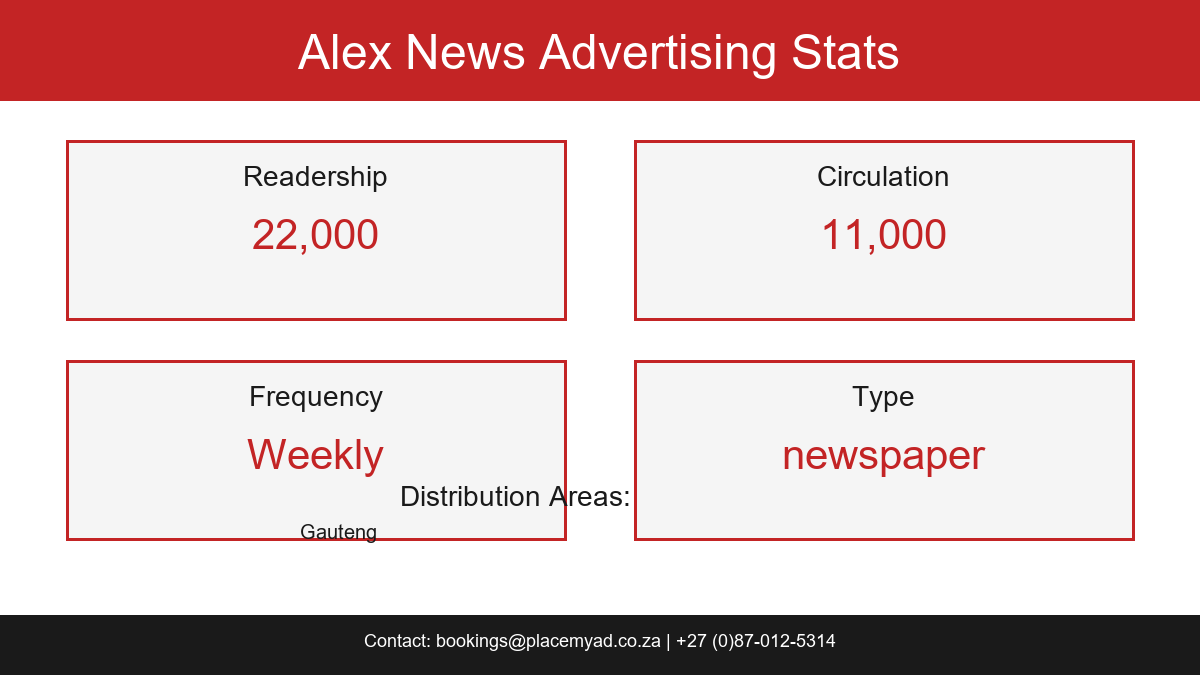 Alex News Advertising Stats

Readership
22,000

Circulation
11,000

Frequency
Weekly

Type
newspaper

Distribution Areas:
Gauteng

Contact: bookings@placemyad.co.za | +27 (0)87-012-5314